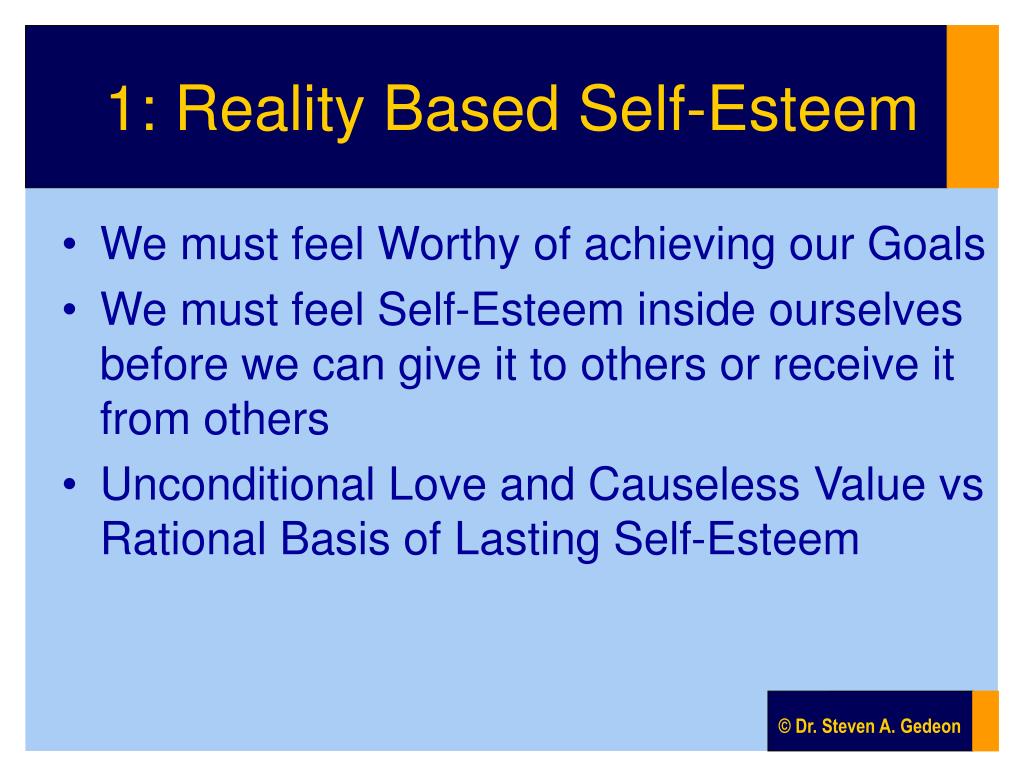 1: Reality Based Self-Esteem

• We must feel Worthy of achieving our Goals
• We must feel Self-Esteem inside ourselves before we can give it to others or receive it from others
• Unconditional Love and Causeless Value vs Rational Basis of Lasting Self-Esteem

© Dr. Steven A. Gedeon